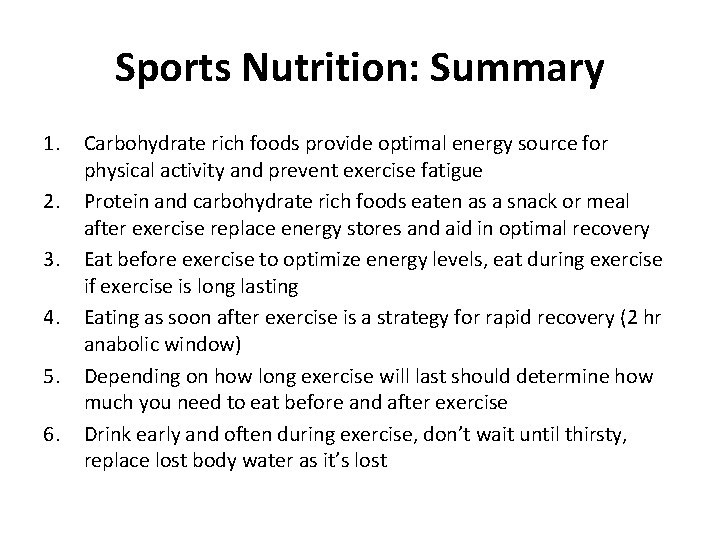 Sports Nutrition: Summary

1. Carbohydrate rich foods provide optimal energy source for physical activity and prevent exercise fatigue
2. Protein and carbohydrate rich foods eaten as a snack or meal after exercise replace energy stores and aid in optimal recovery
3. Eat before exercise to optimize energy levels, eat during exercise if exercise is long lasting
4. Eating as soon after exercise is a strategy for rapid recovery (2 hr anabolic window)
5. Depending on how long exercise will last should determine how much you need to eat before and after exercise
6. Drink early and often during exercise, don't wait until thirsty, replace lost body water as it's lost